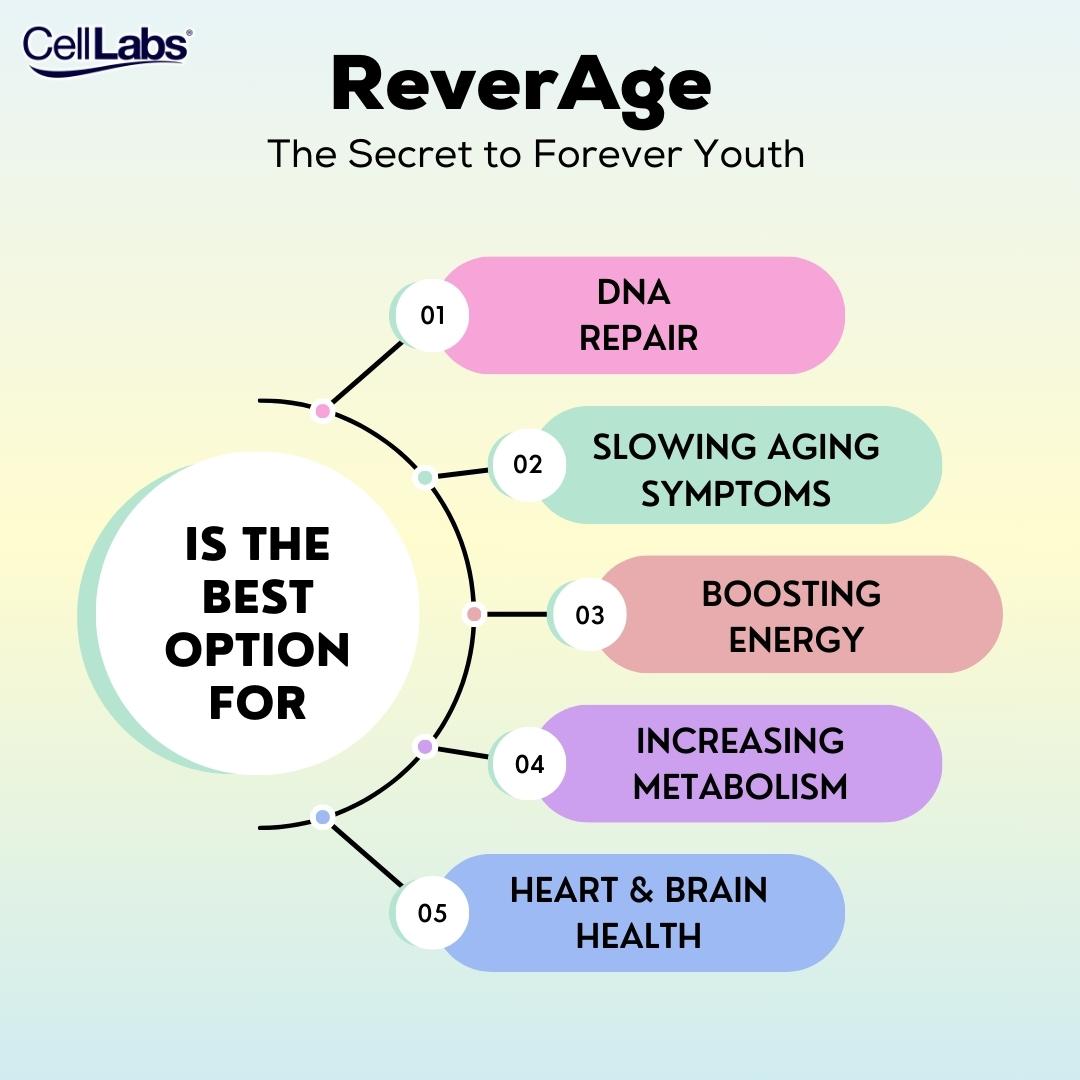 CellLabs®

ReverAge

The Secret to Forever Youth

IS THE BEST OPTION FOR

01 DNA REPAIR

02 SLOWING AGING SYMPTOMS

03 BOOSTING ENERGY

04 INCREASING METABOLISM

05 HEART & BRAIN HEALTH